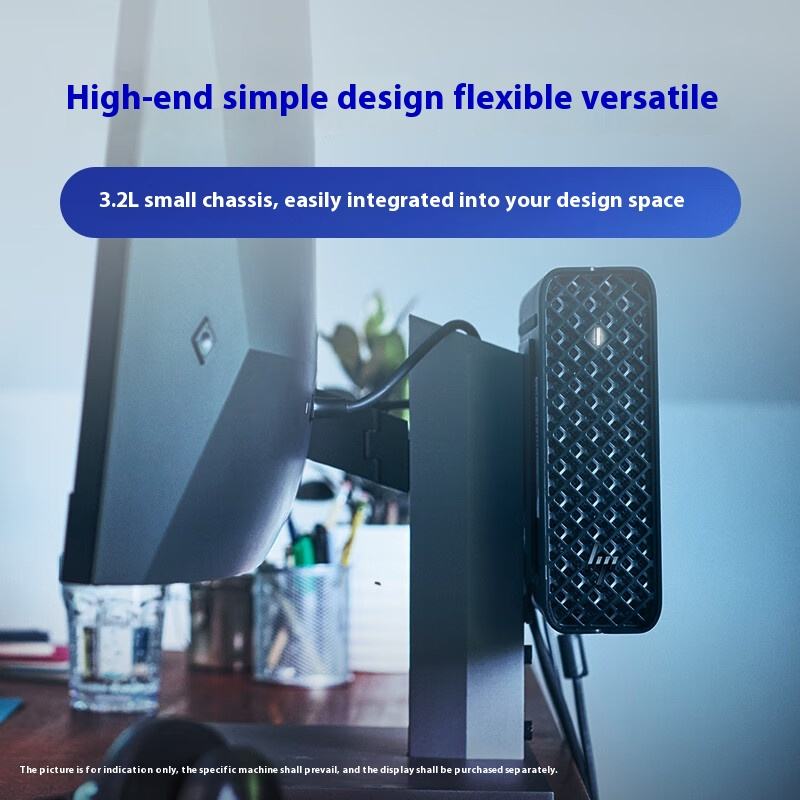 High-end simple design flexible versatile

3.2L small chassis, easily integrated into your design space

hp

The picture is for indication only, the specific machine shall prevail, and the display shall be purchased separately.